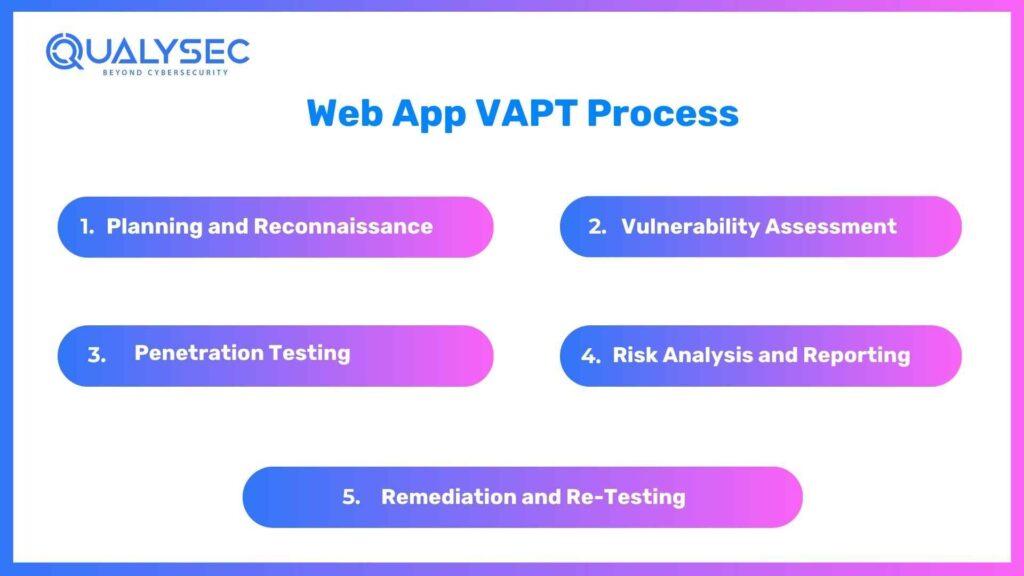 QUALYSEC
BEYOND CYBERSECURITY

Web App VAPT Process

1. Planning and Reconnaissance

2. Vulnerability Assessment

3. Penetration Testing

4. Risk Analysis and Reporting

5. Remediation and Re-Testing